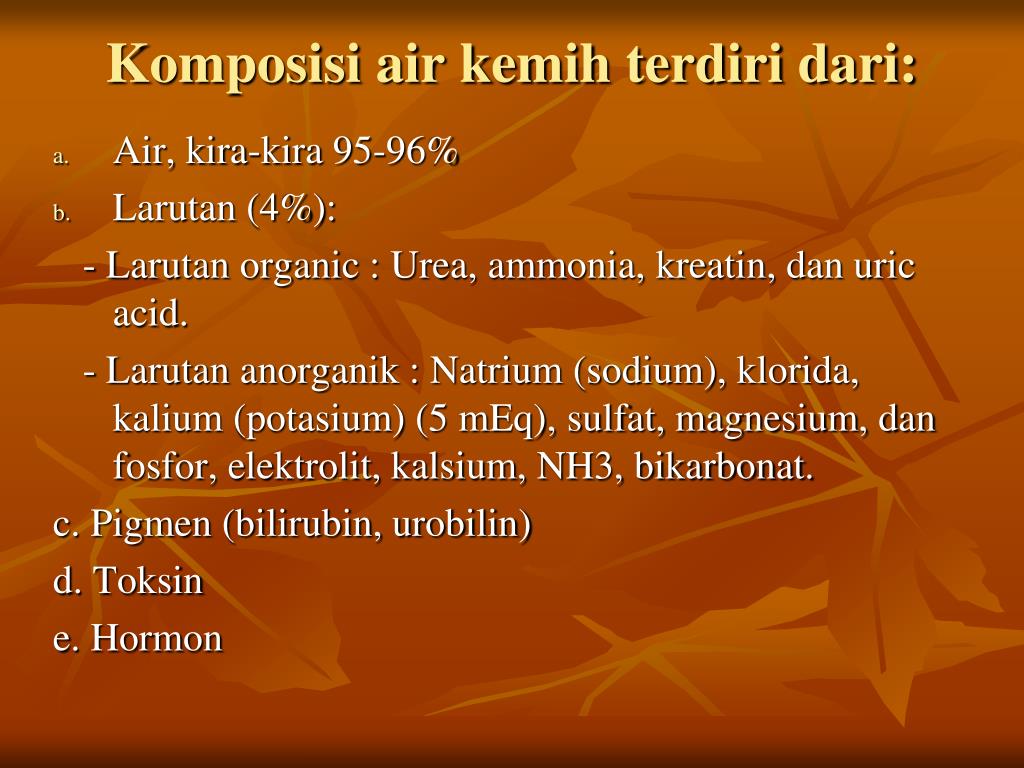 Komposisi air kemih terdiri dari:

a. Air, kira-kira 95-96%
b. Larutan (4%):

- Larutan organic : Urea, ammonia, kreatin, dan uric acid.

- Larutan anorganik : Natrium (sodium), klorida, kalium (potasium) (5 mEq), sulfat, magnesium, dan fosfor, elektrolit, kalsium, NH3, bikarbonat.

c. Pigmen (bilirubin, urobilin)

d. Toksin

e. Hormon